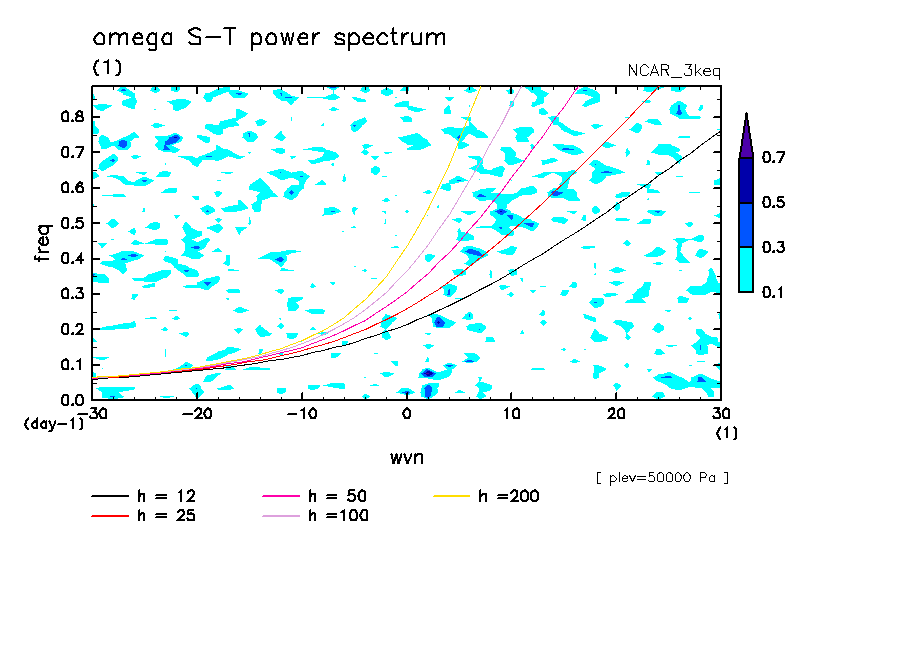 omega S-T power spectrum
(1)
NCAR_3keq

freq
0.8
0.7
0.6
0.5
0.4
0.3
0.2
0.1
0.0
(day-1)

-30
-20
-10
0
10
20
30
(1)

wvn

0.7
0.5
0.3
0.1

[ plev=50000 Pa ]

h = 12
h = 25
h = 50
h =100
h =200